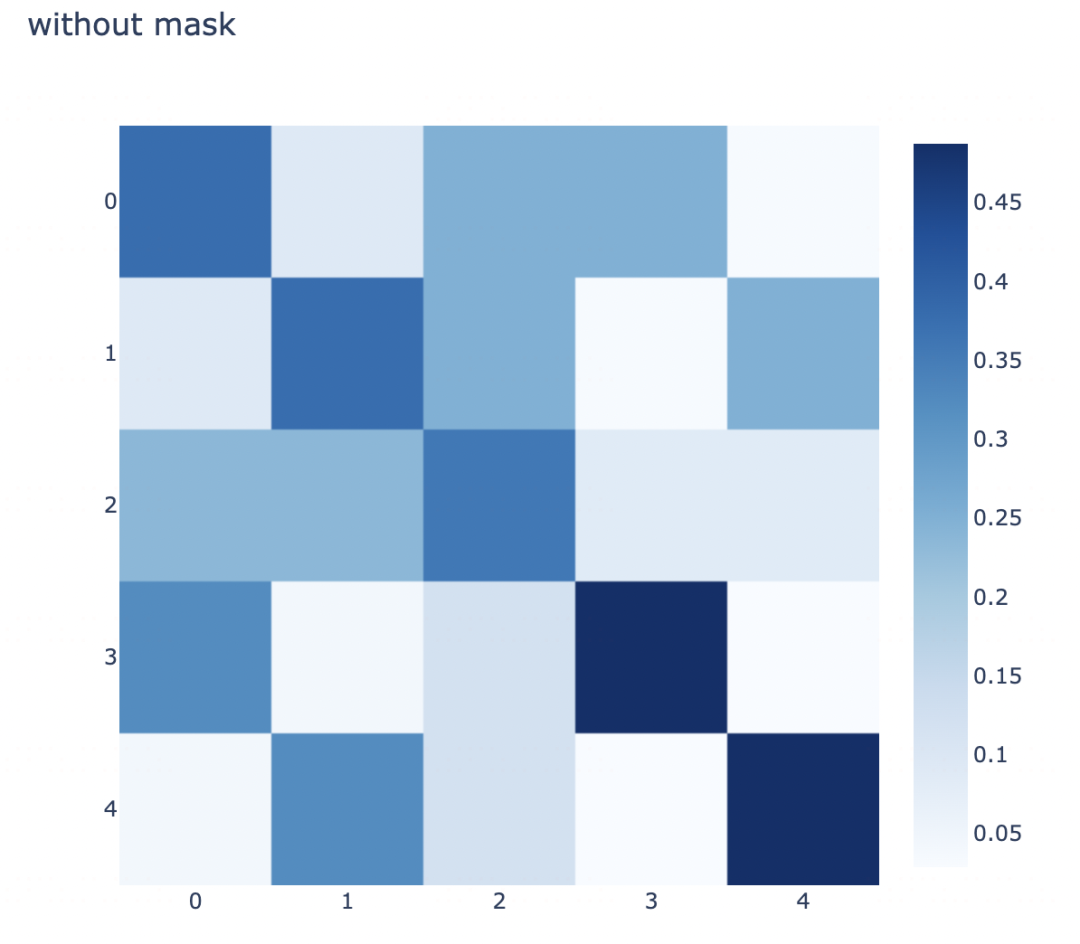 without mask

0
1
2
3
4

0
1
2
3
4

0.45
0.4
0.35
0.3
0.25
0.2
0.15
0.1
0.05